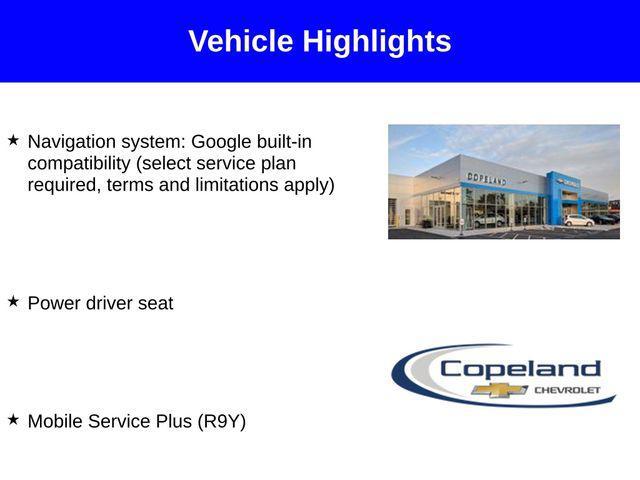 Vehicle Highlights

★ Navigation system: Google built-in compatibility (select service plan required, terms and limitations apply)

COPELAND

★ Power driver seat

Copeland
CHEVROLET

★ Mobile Service Plus (R9Y)